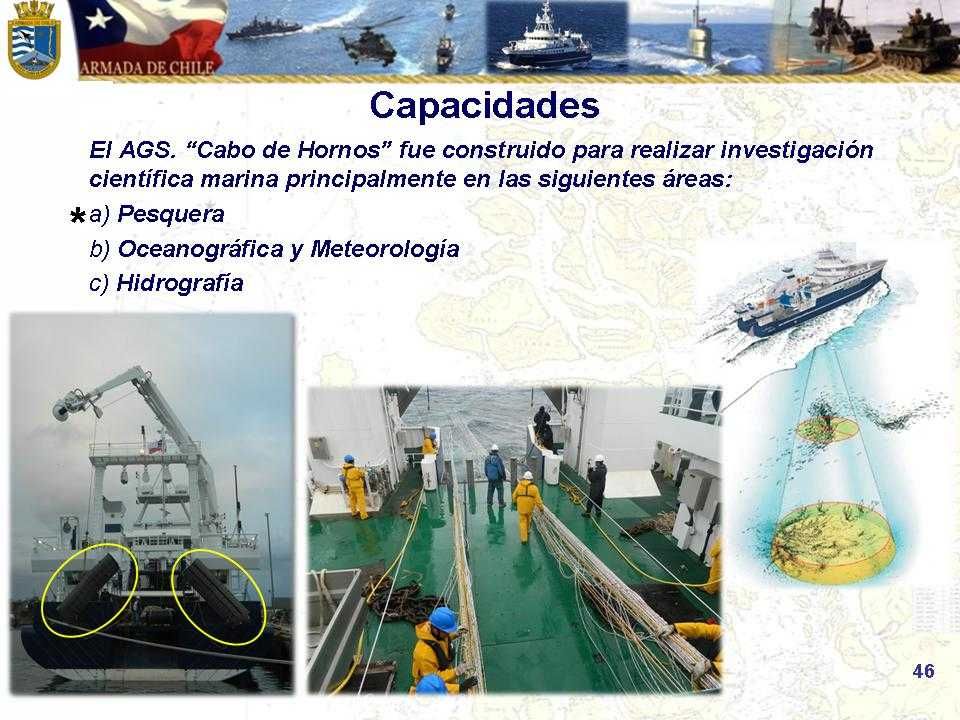 ARMADA DE CHILE

Capacidades

El AGS. "Cabo de Hornos" fue construido para realizar investigación científica marina principalmente en las siguientes áreas:

* a) Pesquera

b) Oceanográfica y Meteorología

c) Hidrografía

46